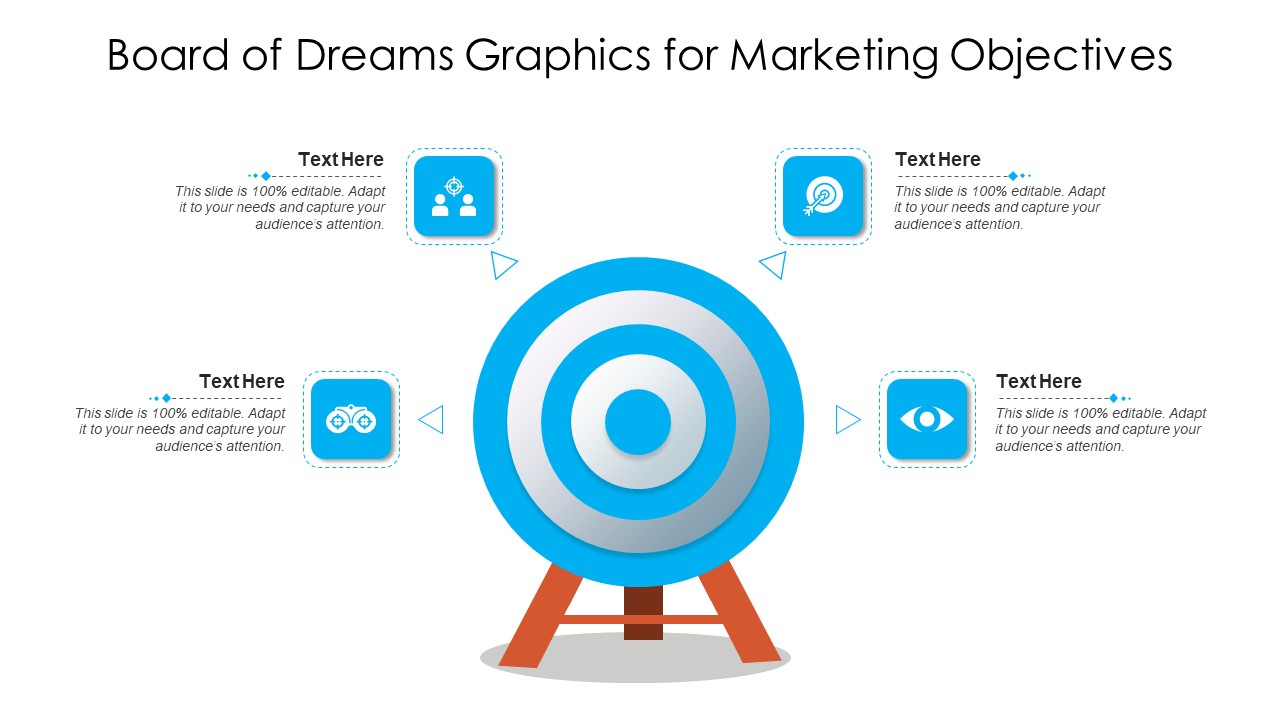 Board of Dreams Graphics for Marketing Objectives

Text Here
This slide is 100% editable. Adapt it to your needs and capture your audience's attention.

Text Here
This slide is 100% editable. Adapt it to your needs and capture your audience's attention.

Text Here
This slide is 100% editable. Adapt it to your needs and capture your audience's attention.

Text Here
This slide is 100% editable. Adapt it to your needs and capture your audience's attention.